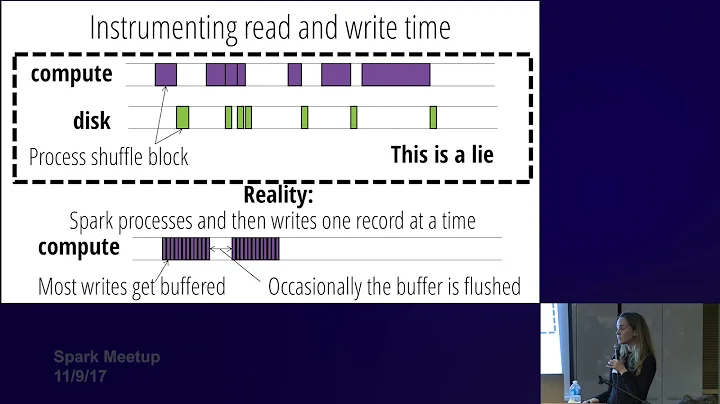 Instrumenting read and write time

compute

disk

Process shuffle block

This is a lie

Reality:

Spark processes and then writes one record at a time

compute

Most writes get buffered

Occasionally the buffer is flushed

Spark Meetup
11/9/17